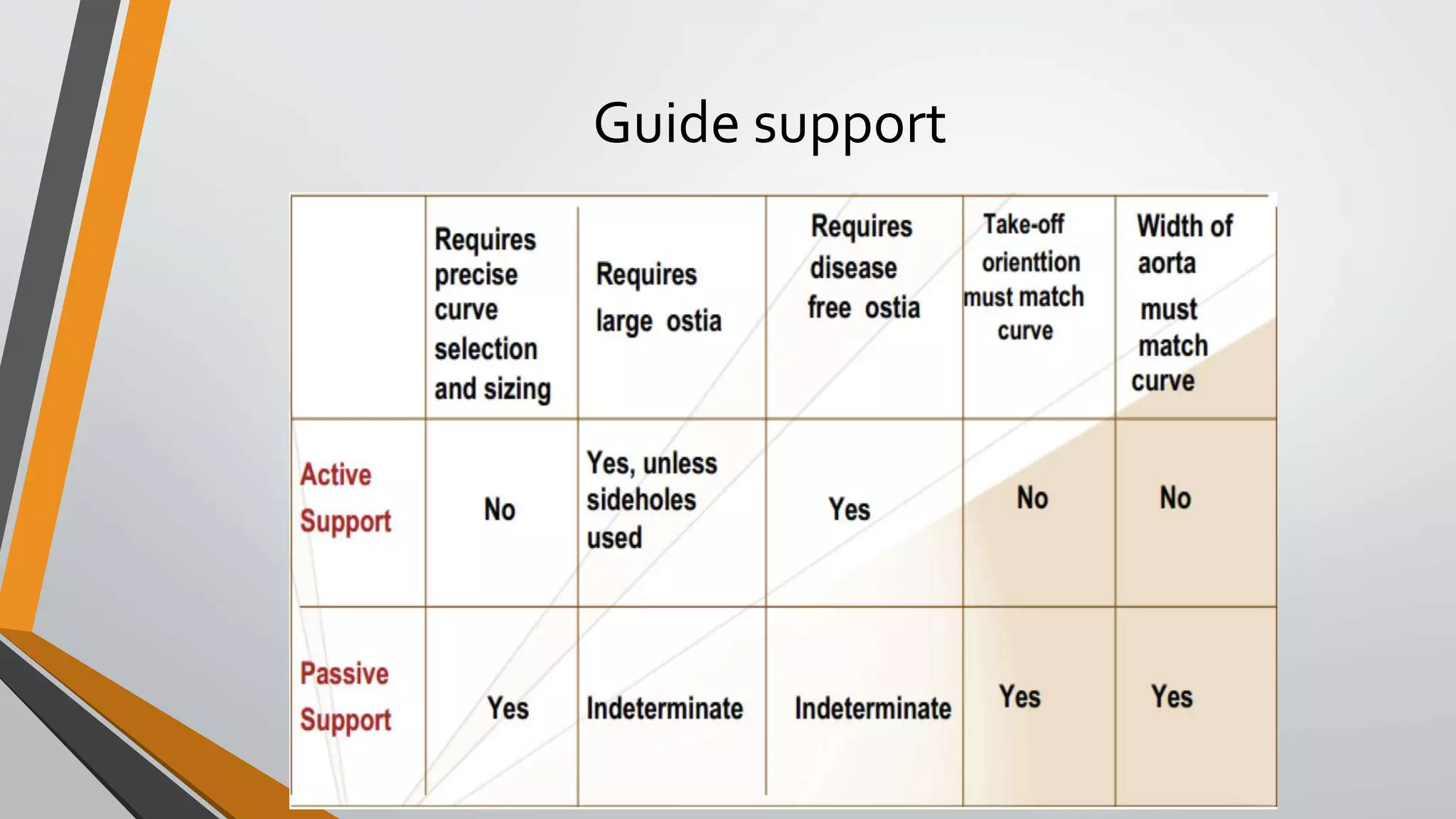 Guide support

| | Requires precise curve selection and sizing | Requires large ostia | Requires disease free ostia | Take-off orienttion must match curve | Width of aorta must match curve |
|---|---|---|---|---|---|
| Active Support | No | Yes, unless sideholes used | Yes | No | No |
| Passive Support | Yes | Indeterminate | Indeterminate | Yes | Yes |